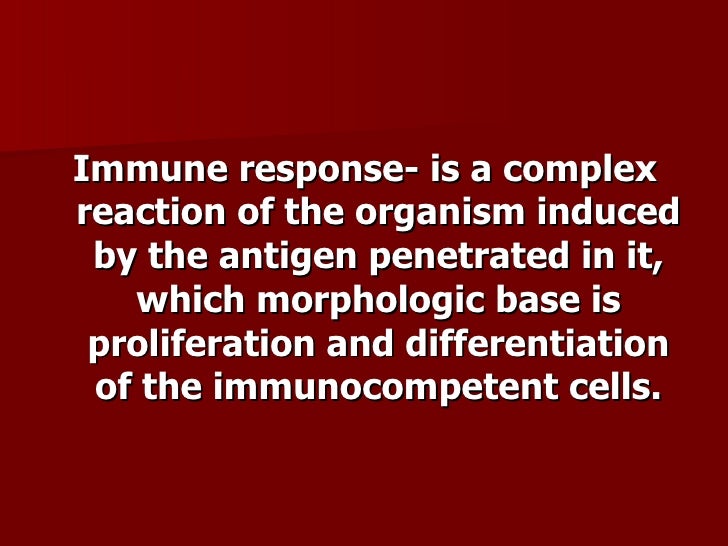 Immune response- is a complex reaction of the organism induced by the antigen penetrated in it, which morphologic base is proliferation and differentiation of the immunocompetent cells.